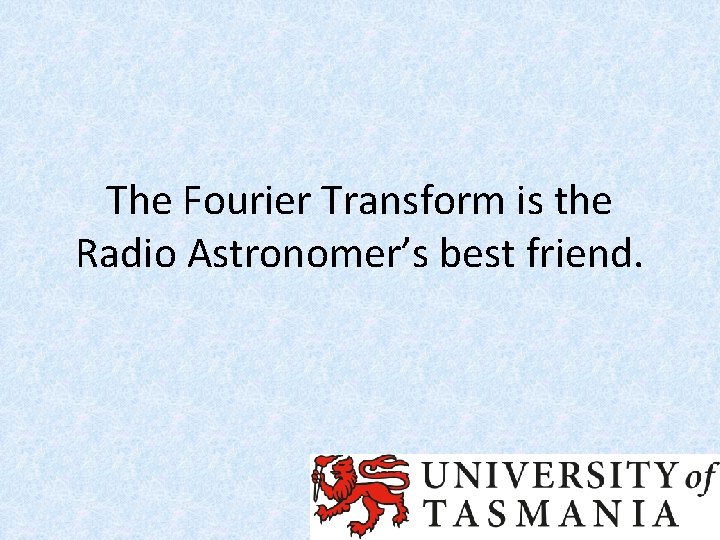 The Fourier Transform is the Radio Astronomer’s best friend.

UNIVERSITY of TASMANIA